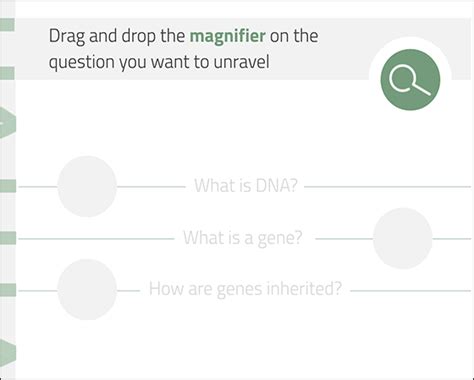 Drag and drop the magnifier on the question you want to unravel

What is DNA?

What is a gene?

How are genes inherited?